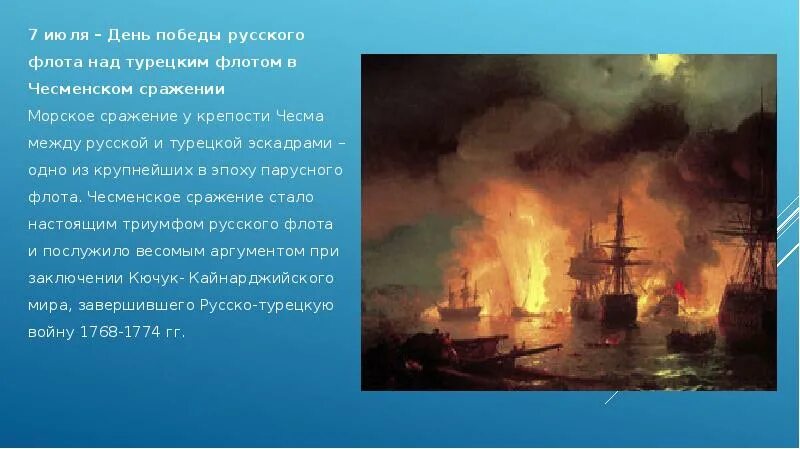 7 июля – День победы русского флота над турецким флотом в Чесменском сражении

Морское сражение у крепости Чесма между русской и турецкой эскадрами – одно из крупнейших в эпоху парусного флота. Чесменское сражение стало настоящим триумфом русского флота и послужило весомым аргументом при заключении Кючук- Кайнарджийского мира, завершившего Русско-турецкую войну 1768-1774 гг.